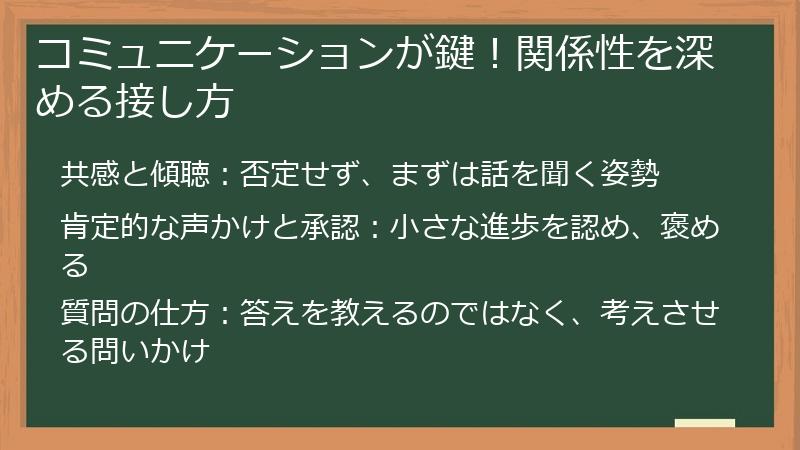 コミュニケーションが鍵！関係性を深める接し方

共感と傾聴：否定せず、まずは話を聞く姿勢

肯定的な声かけと承認：小さな進歩を認め、褒める

質問の仕方：答えを教えるのではなく、考えさせる問いかけ